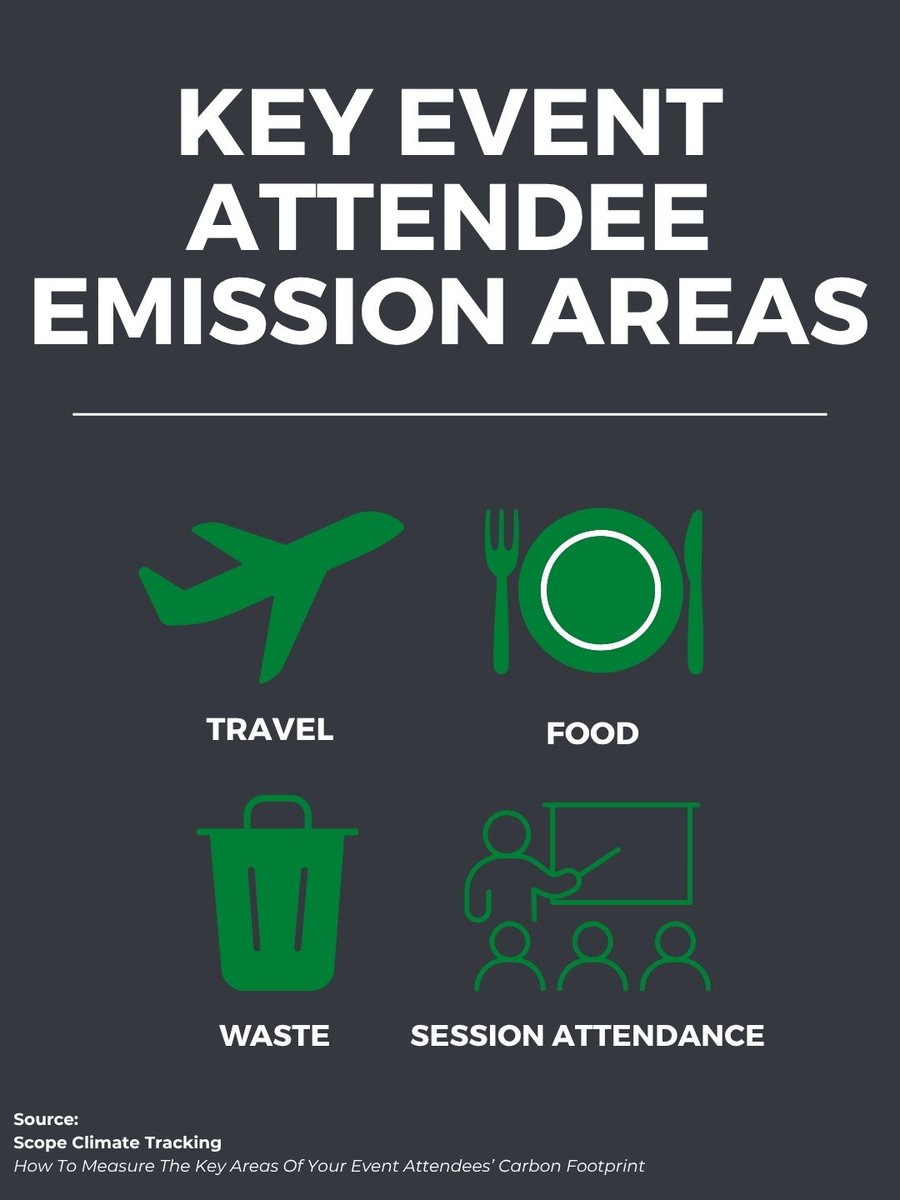 KEY EVENT ATTENDEE EMISSION AREAS

TRAVEL

FOOD

WASTE

SESSION ATTENDANCE

Source:
Scope Climate Tracking
How To Measure The Key Areas Of Your Event Attendees' Carbon Footprint